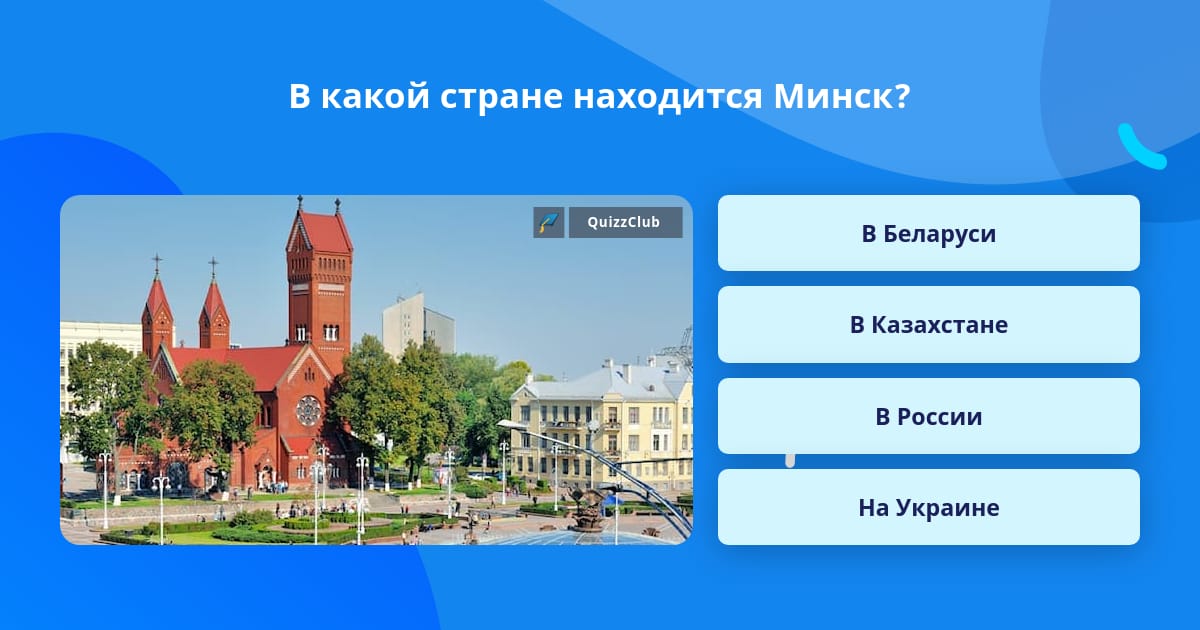 В какой стране находится Минск?

QuizzClub

В Беларуси

В Казахстане

В России

На Украине